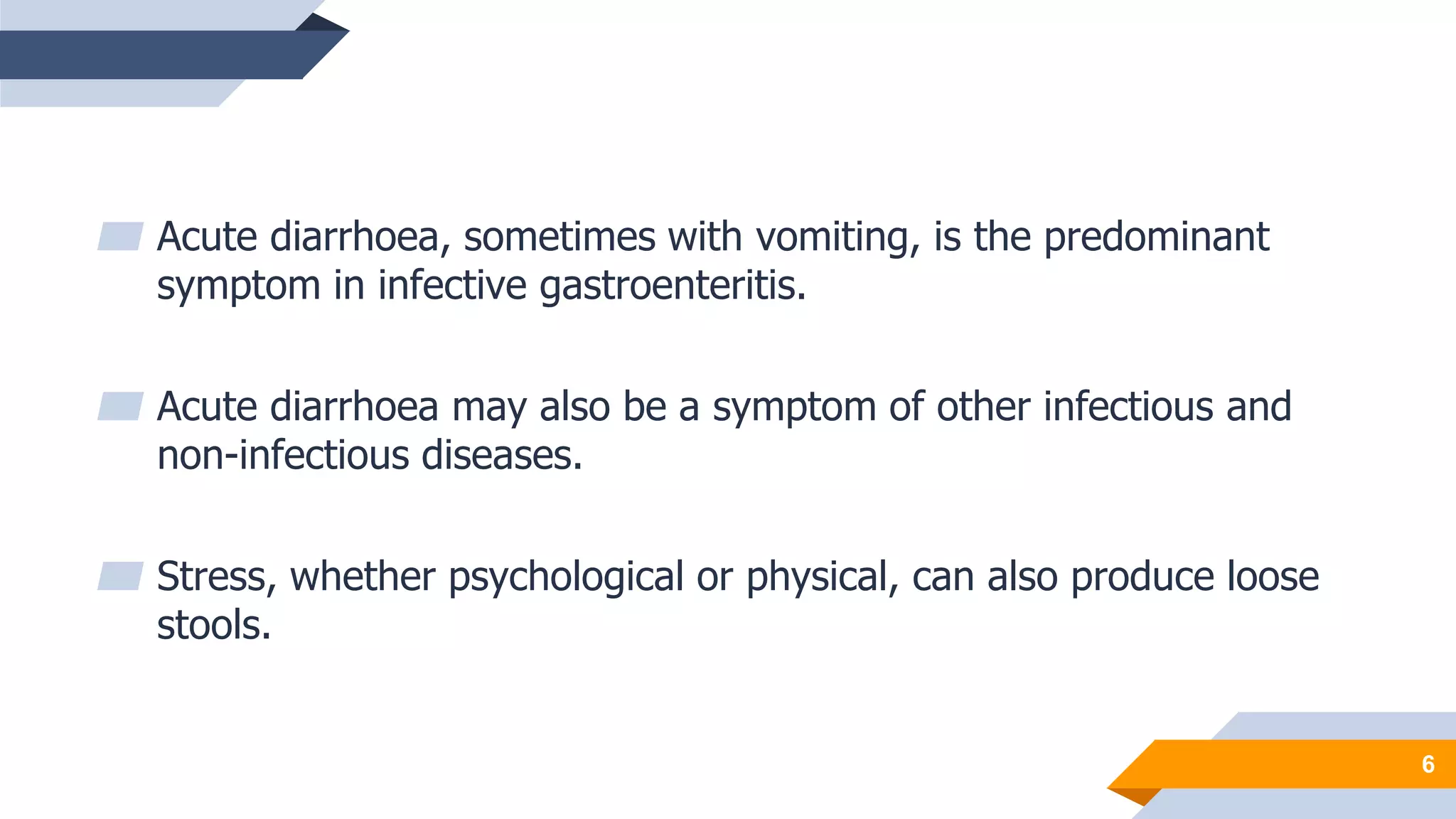 Acute diarrhoea, sometimes with vomiting, is the predominant symptom in infective gastroenteritis.

Acute diarrhoea may also be a symptom of other infectious and non-infectious diseases.

Stress, whether psychological or physical, can also produce loose stools.

6